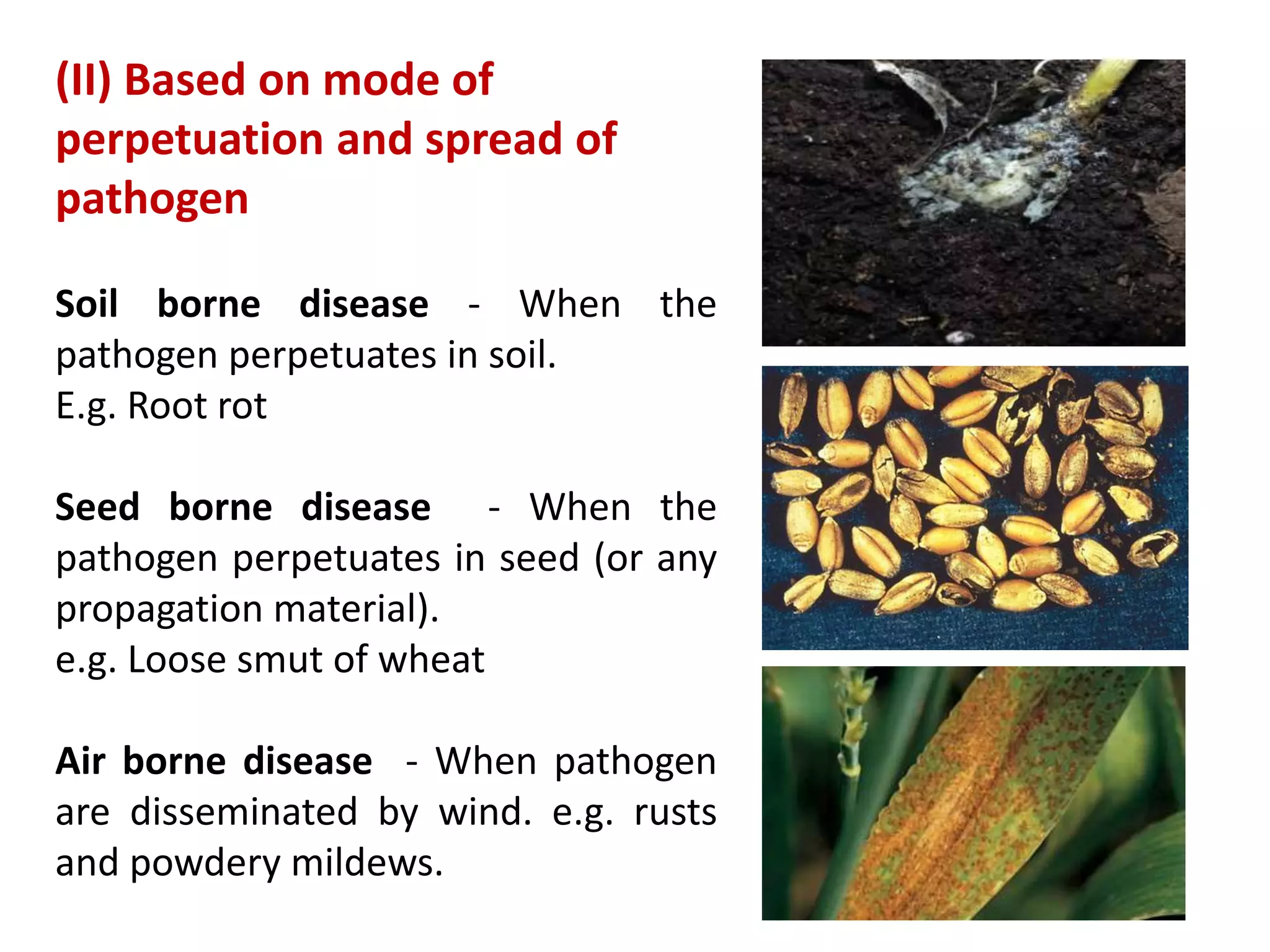 (II) Based on mode of perpetuation and spread of pathogen

Soil borne disease - When the pathogen perpetuates in soil.
E.g. Root rot

Seed borne disease - When the pathogen perpetuates in seed (or any propagation material).
e.g. Loose smut of wheat

Air borne disease - When pathogen are disseminated by wind. e.g. rusts and powdery mildews.